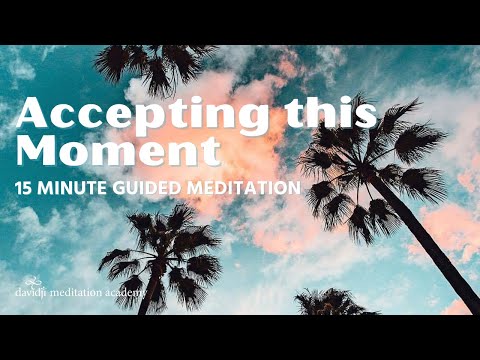 Accepting this Moment

15 MINUTE GUIDED MEDITATION

davidji meditation academy